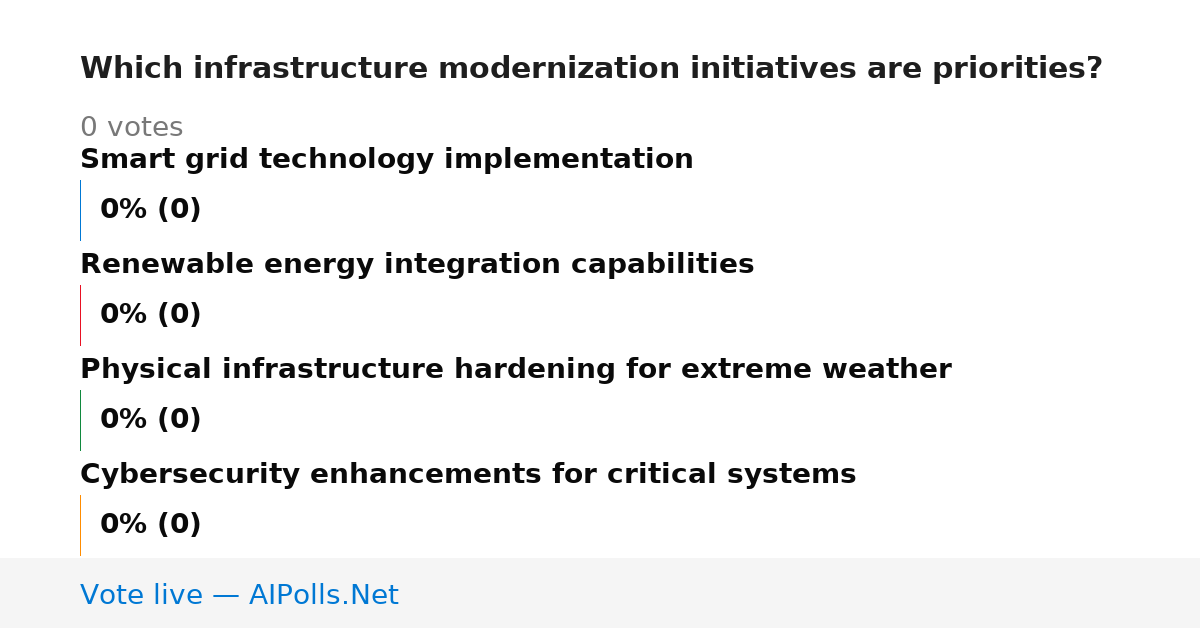 Which infrastructure modernization initiatives are priorities?

0 votes

Smart grid technology implementation

0% (0)

Renewable energy integration capabilities

0% (0)

Physical infrastructure hardening for extreme weather

0% (0)

Cybersecurity enhancements for critical systems

0% (0)

Vote live — AIPolls.Net